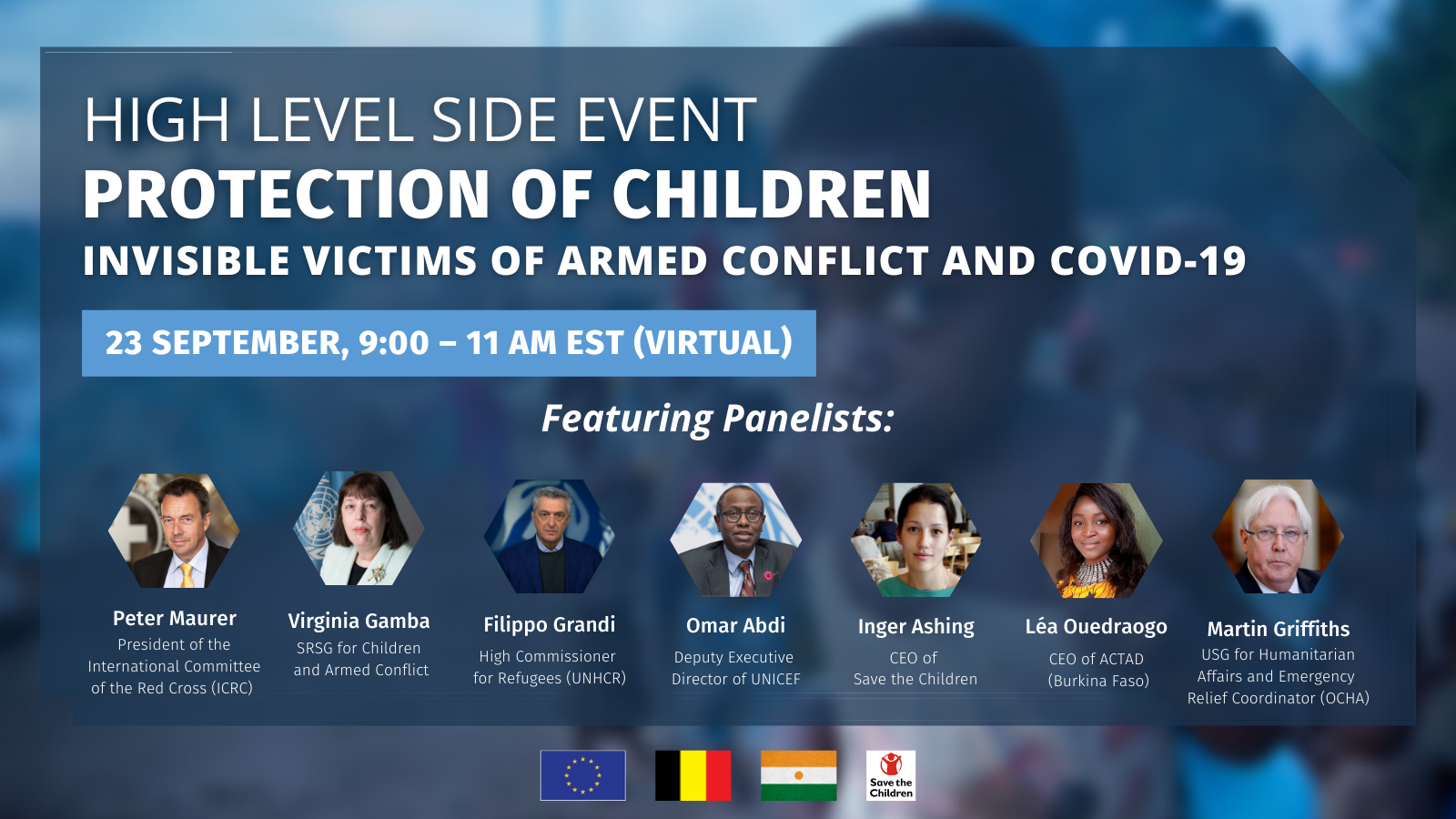 HIGH LEVEL SIDE EVENT

PROTECTION OF CHILDREN

INVISIBLE VICTIMS OF ARMED CONFLICT AND COVID-19

23 SEPTEMBER, 9:00 – 11 AM EST (VIRTUAL)

Featuring Panelists:

Peter Maurer
President of the International Committee of the Red Cross (ICRC)

Virginia Gamba
SRSG for Children and Armed Conflict

Filippo Grandi
High Commissioner for Refugees (UNHCR)

Omar Abdi
Deputy Executive Director of UNICEF

Inger Ashing
CEO of Save the Children

Léa Ouedraogo
CEO of ACTAD (Burkina Faso)

Martin Griffiths
USG for Humanitarian Affairs and Emergency Relief Coordinator (OCHA)

Save the Children